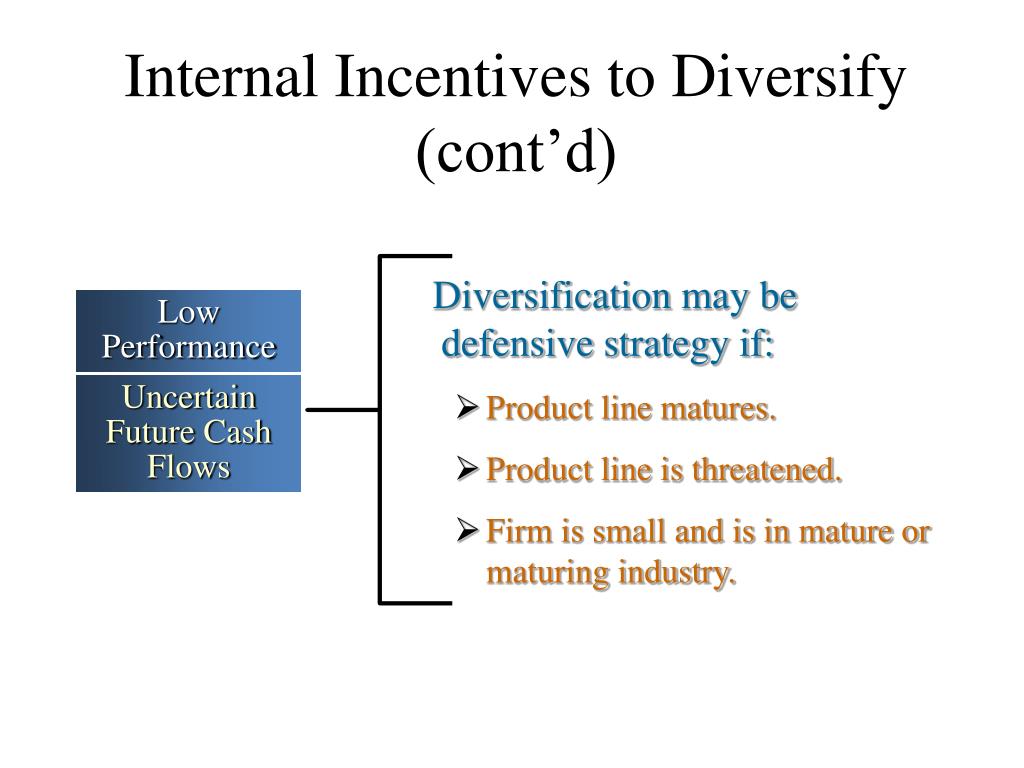 Internal Incentives to Diversify (cont’d)

Low Performance

Uncertain Future Cash Flows

Diversification may be defensive strategy if:

➢ Product line matures.

➢ Product line is threatened.

➢ Firm is small and is in mature or maturing industry.